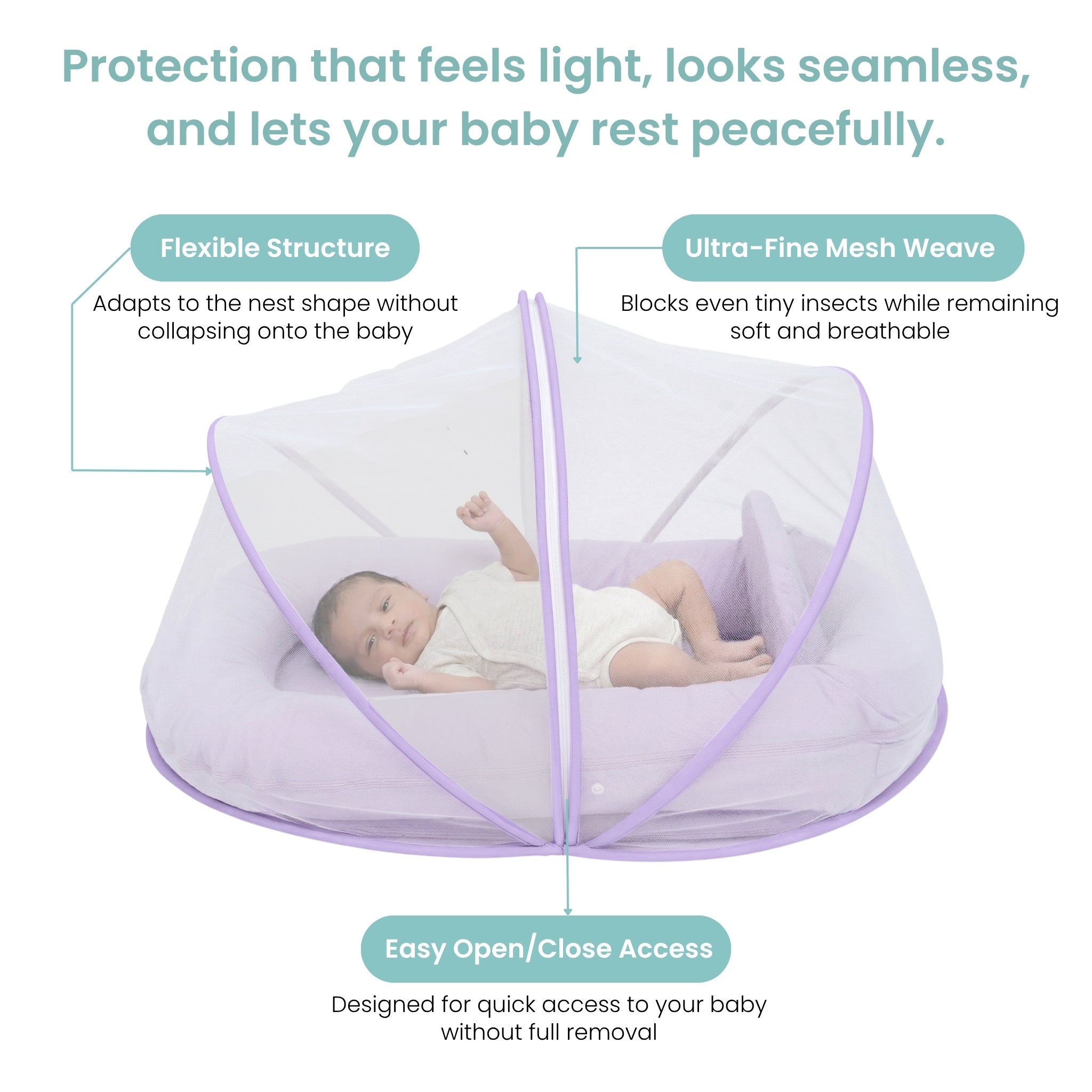 Protection that feels light, looks seamless, and lets your baby rest peacefully.

Flexible Structure

Adapts to the nest shape without collapsing onto the baby

Ultra-Fine Mesh Weave

Blocks even tiny insects while remaining soft and breathable

Easy Open/Close Access

Designed for quick access to your baby without full removal